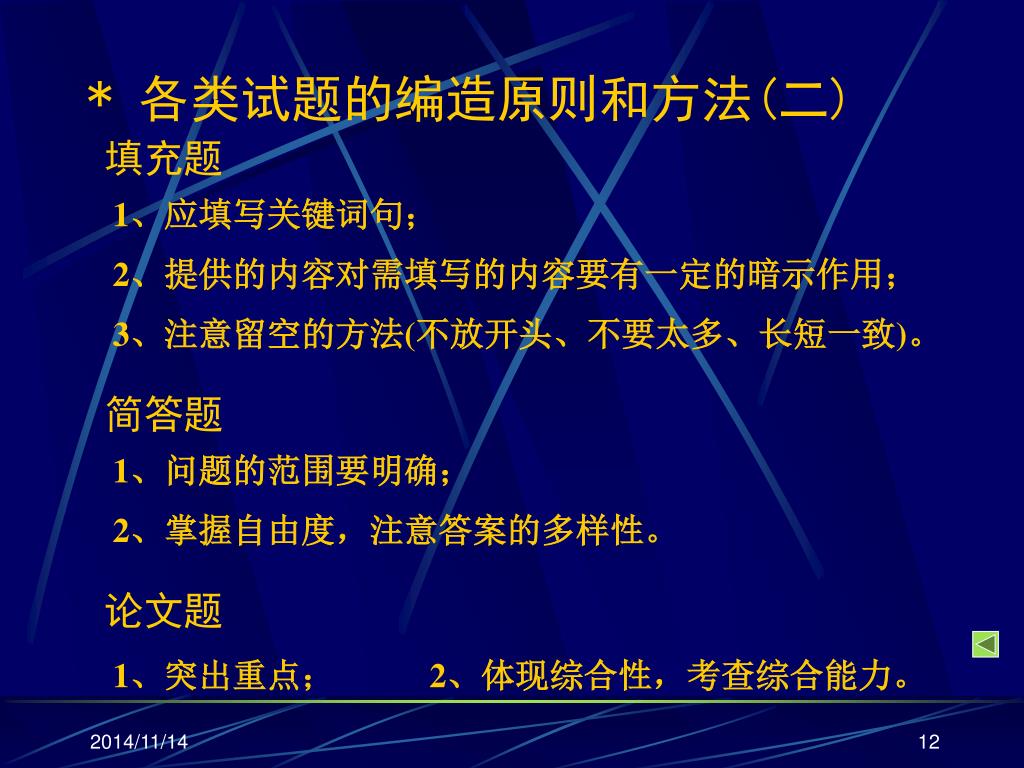 ＊ 各类试题的编造原则和方法(二)

填充题

1、应填写关键词句；

2、提供的内容对需填写的内容要有一定的暗示作用；

3、注意留空的方法(不放开头、不要太多、长短一致)。

简答题

1、问题的范围要明确；

2、掌握自由度，注意答案的多样性。

论文题

1、突出重点；　　2、体现综合性，考查综合能力。

2014/11/14

12